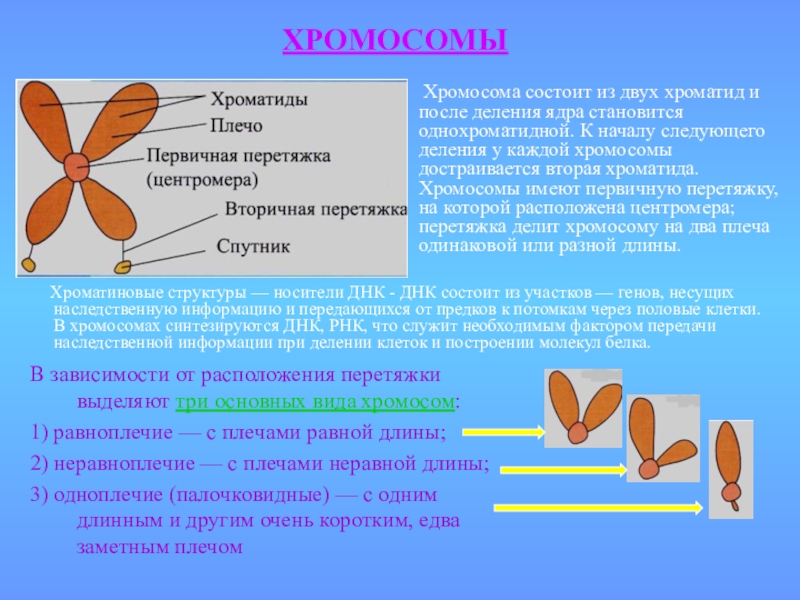 ХРОМОСОМЫ

Хроматиды
Плечо
Первичная перетяжка (центромера)
Вторичная перетяжка
Спутник

Хромосома состоит из двух хроматид и после деления ядра становится однохроматидной. К началу следующего деления у каждой хромосомы достраивается вторая хроматида. Хромосомы имеют первичную перетяжку, на которой расположена центромера; перетяжка делит хромосому на два плеча одинаковой или разной длины.

Хроматиновые структуры — носители ДНК - ДНК состоит из участков — генов, несущих наследственную информацию и передающихся от предков к потомкам через половые клетки. В хромосомах синтезируются ДНК, РНК, что служит необходимым фактором передачи наследственной информации при делении клеток и построении молекул белка.

В зависимости от расположения перетяжки выделяют три основных вида хромосом:

1) равноплечие — с плечами равной длины;

2) неравноплечие — с плечами неравной длины;

3) одноплечие (палочковидные) — с одним длинным и другим очень коротким, едва заметным плечом